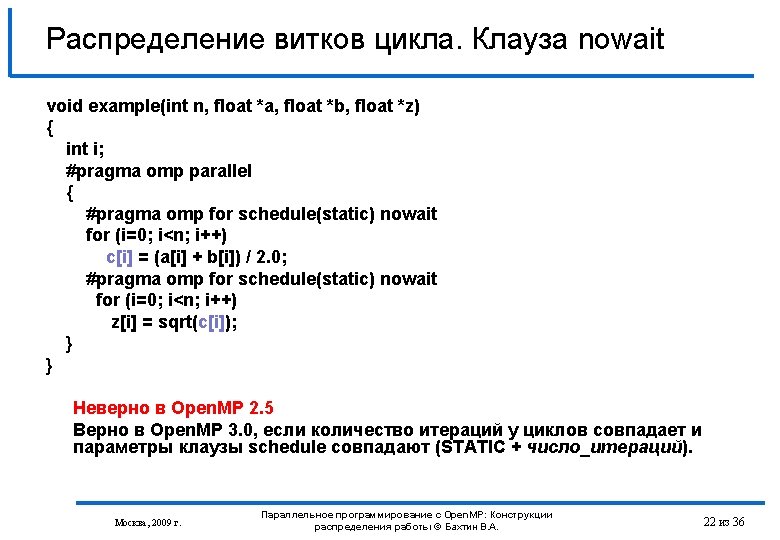 Распределение витков цикла. Клауза nowait

void example(int n, float *a, float *b, float *z)
{
int i;
#pragma omp parallel
{
#pragma omp for schedule(static) nowait
for (i=0; i<n; i++)
c[i] = (a[i] + b[i]) / 2.0;
#pragma omp for schedule(static) nowait
for (i=0; i<n; i++)
z[i] = sqrt(c[i]);
}
}

Неверно в OpenMP 2.5
Верно в OpenMP 3.0, если количество итераций у циклов совпадает и параметры клаузы schedule совпадают (STATIC + число_итераций).

Москва, 2009 г.

Параллельное программирование с OpenMP: Конструкции распределения работы © Бахтин В.А.

22 из 36